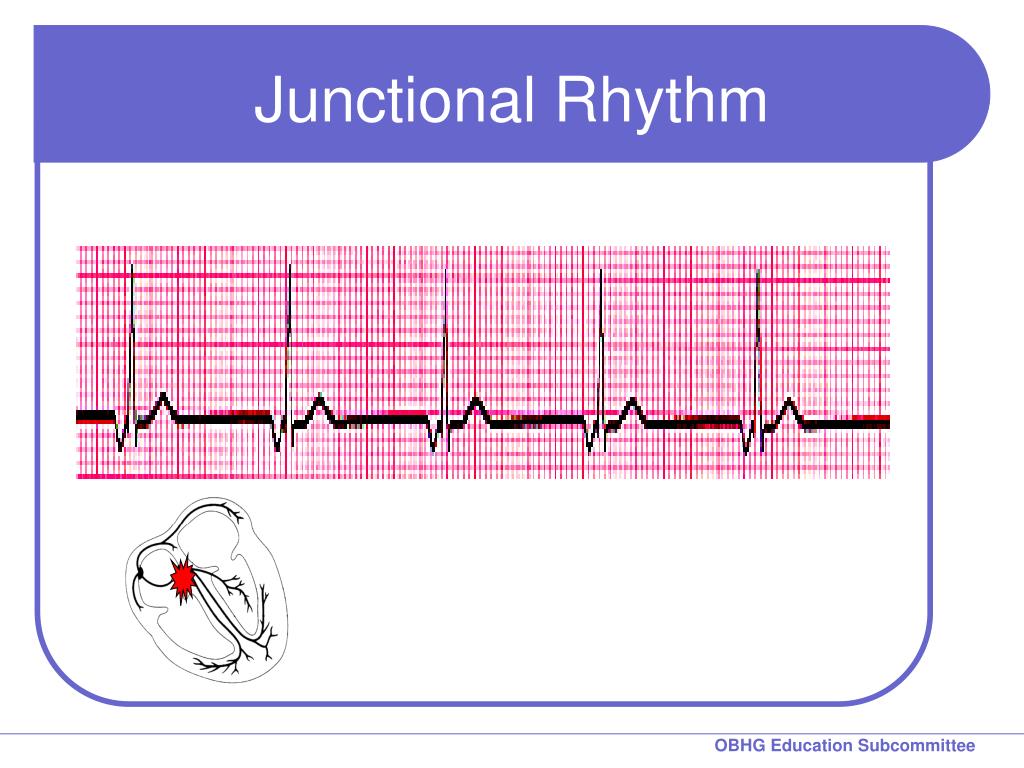 Junctional Rhythm

OBHG Education Subcommittee